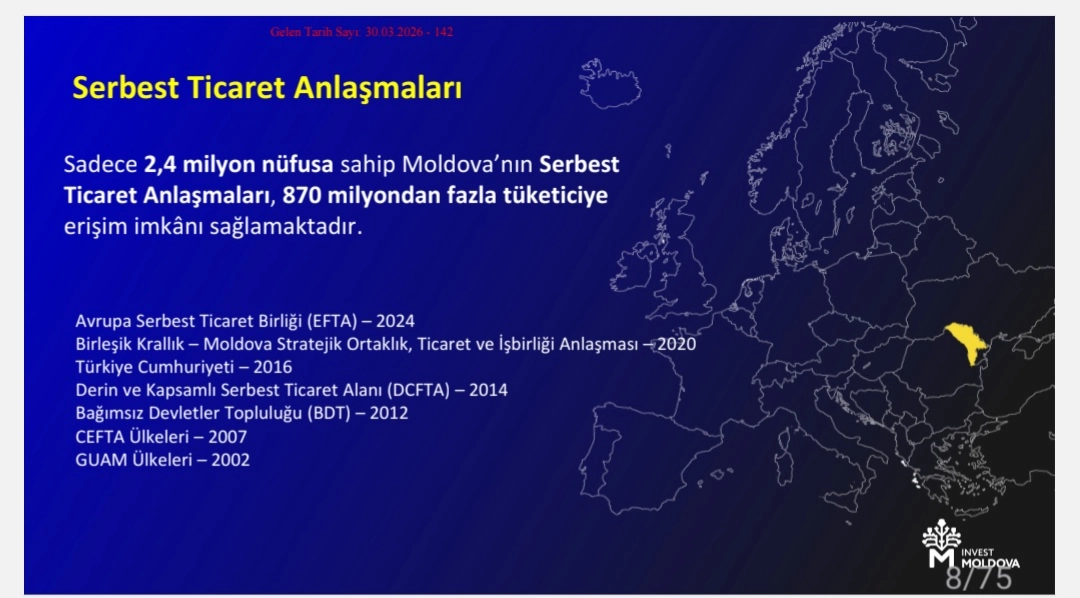 Gelen Tarih Sayı: 30.03.2026 - 142

Serbest Ticaret Anlaşmaları

Sadece 2,4 milyon nüfusa sahip Moldova'nın Serbest Ticaret Anlaşmaları, 870 milyondan fazla tüketiciye erişim imkânı sağlamaktadır.

Avrupa Serbest Ticaret Birliği (EFTA) – 2024
Birleşik Krallık – Moldova Stratejik Ortaklık, Ticaret ve İşbirliği Anlaşması – 2020
Türkiye Cumhuriyeti – 2016
Derin ve Kapsamlı Serbest Ticaret Alanı (DCFTA) – 2014
Bağımsız Devletler Topluluğu (BDT) – 2012
CEFTA Ülkeleri – 2007
GUAM Ülkeleri – 2002

INVEST MOLDOVA

8/75